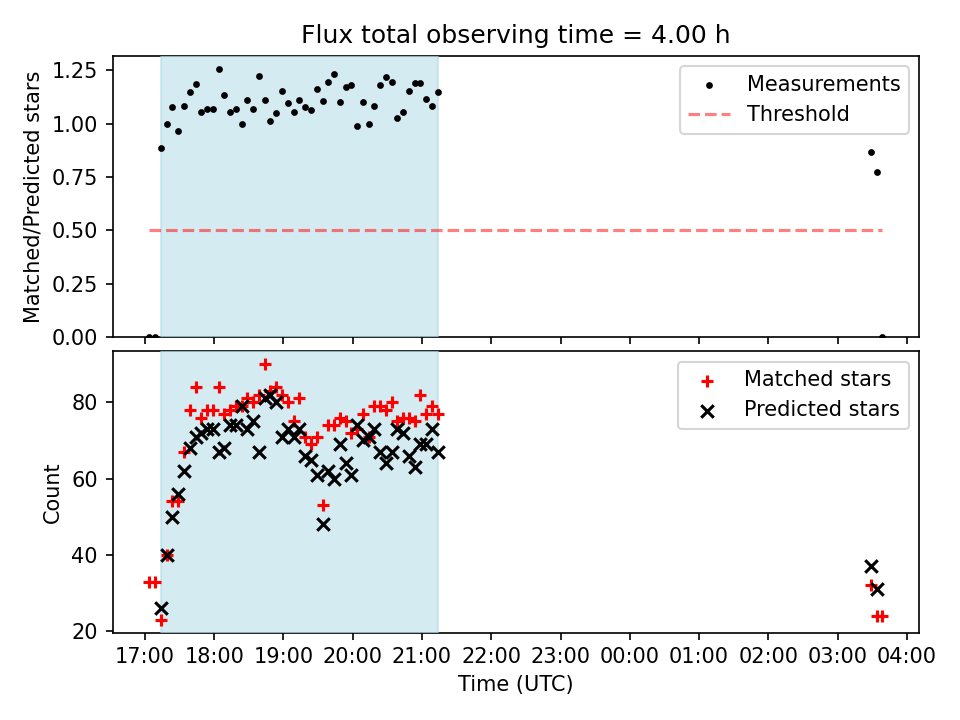 Flux total observing time = 4.00 h

Matched/Predicted stars

1.25
1.00
0.75
0.50
0.25
0.00

Measurements
Threshold

Count

80
60
40
20

Matched stars
Predicted stars

17:00 18:00 19:00 20:00 21:00 22:00 23:00 00:00 01:00 02:00 03:00 04:00

Time (UTC)